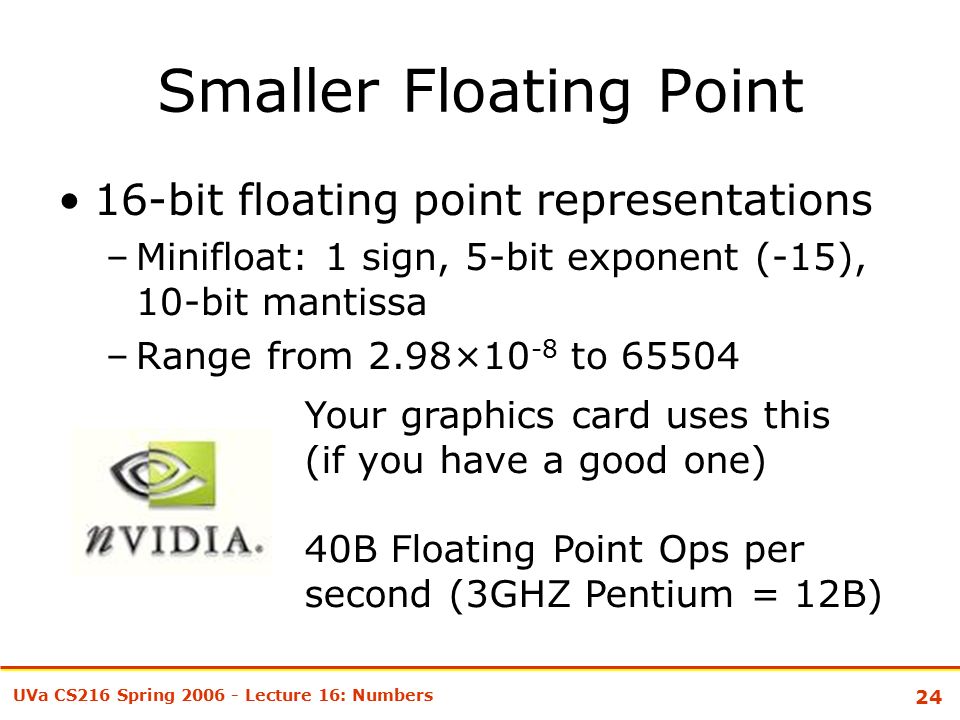 Smaller Floating Point

• 16-bit floating point representations
– Minifloat: 1 sign, 5-bit exponent (-15), 10-bit mantissa
– Range from $2.98 \times 10^{-8}$ to 65504

nVIDIA.

Your graphics card uses this (if you have a good one)

40B Floating Point Ops per second (3GHZ Pentium = 12B)

UVa CS216 Spring 2006 - Lecture 16: Numbers

24